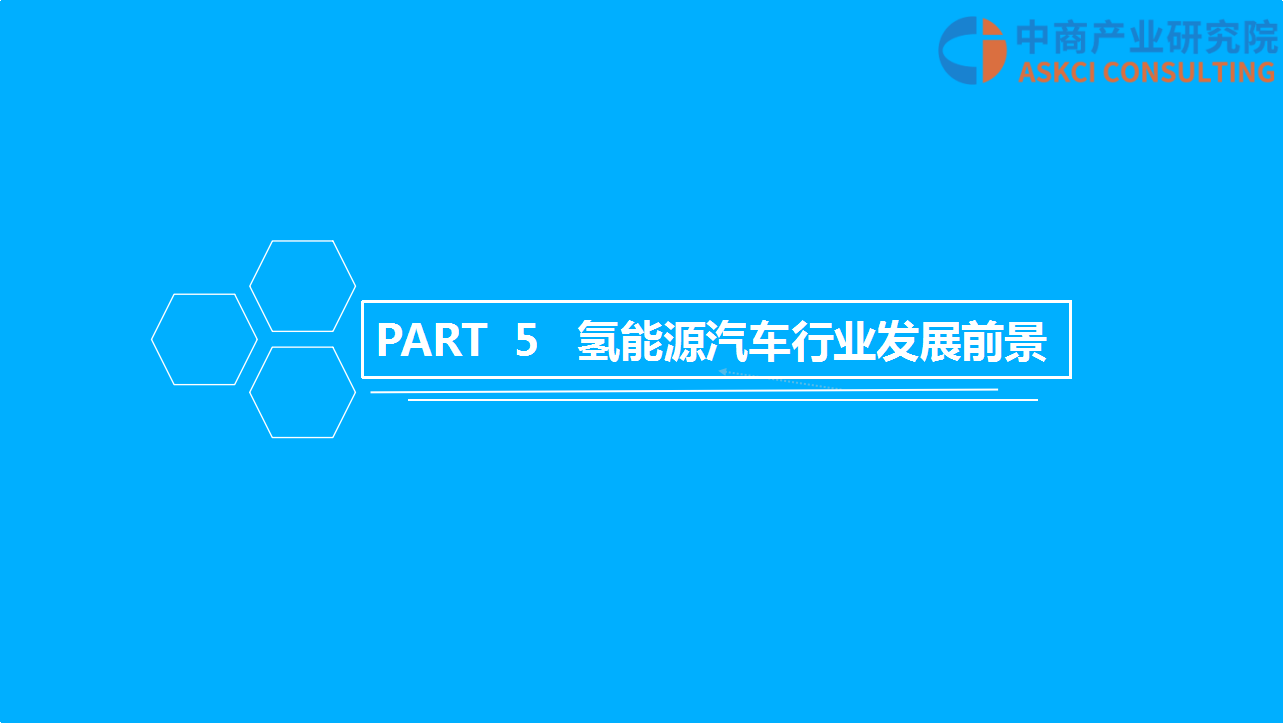 中商产业研究院
ASKCI CONSULTING

PART 5 氢能源汽车行业发展前景